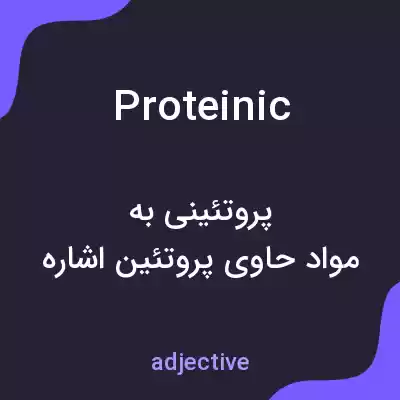 Proteinic

پروتئینی به
مواد حاوی پروتئین اشاره

adjective